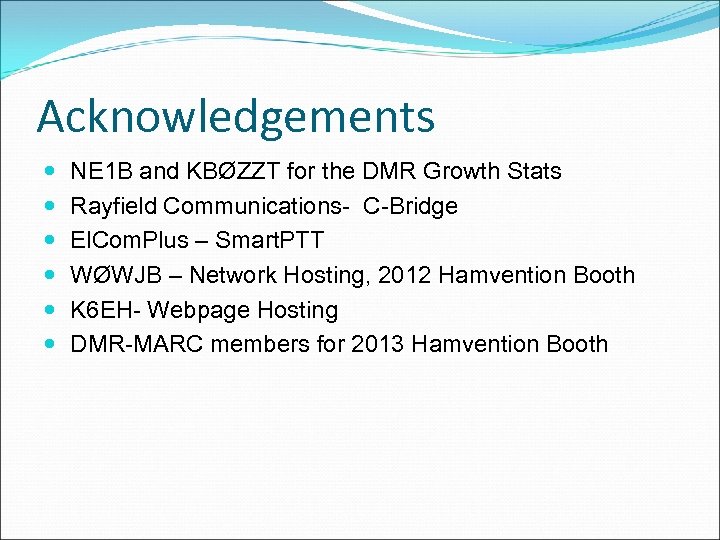 Acknowledgements

- NE1B and KBØZZT for the DMR Growth Stats
- Rayfield Communications-  C-Bridge
- ElComPlus – SmartPTT
- WØWJB – Network Hosting, 2012 Hamvention Booth
- K6EH- Webpage Hosting
- DMR-MARC members for 2013 Hamvention Booth